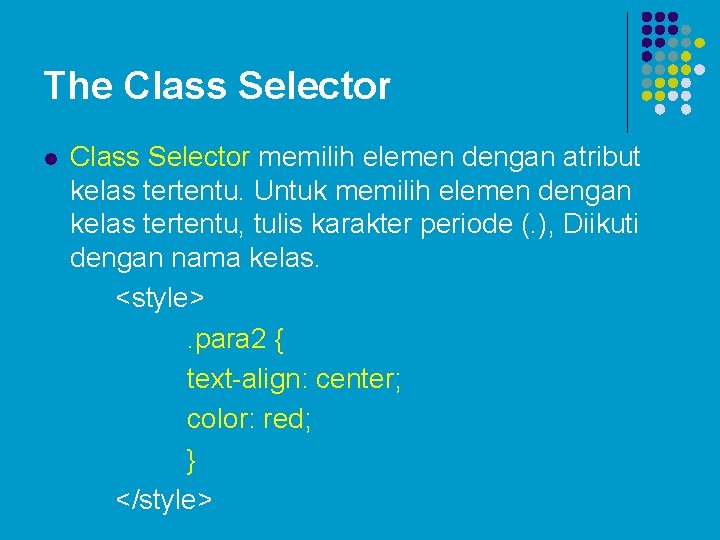 The Class Selector

Class Selector memilih elemen dengan atribut kelas tertentu. Untuk memilih elemen dengan kelas tertentu, tulis karakter periode (.), Diikuti dengan nama kelas.

<style>

.para2 {

text-align: center;

color: red;

}

</style>